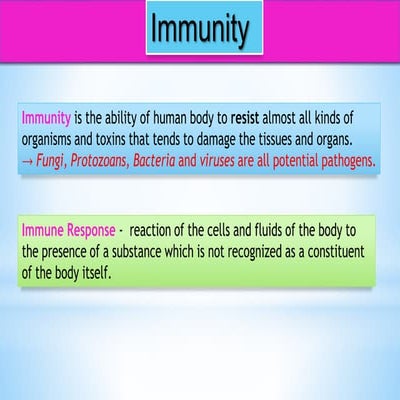 Immunity

Immunity is the ability of human body to resist almost all kinds of organisms and toxins that tends to damage the tissues and organs.
→ Fungi, Protozoans, Bacteria and viruses are all potential pathogens.

Immune Response - reaction of the cells and fluids of the body to the presence of a substance which is not recognized as a constituent of the body itself.